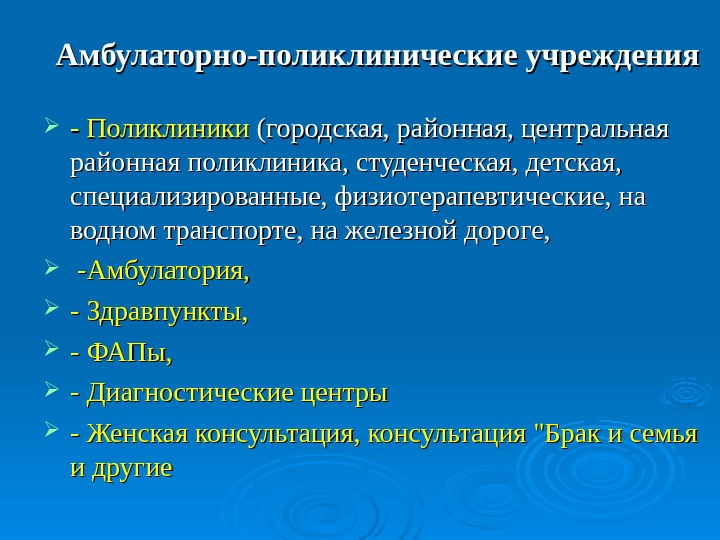 Амбулаторно-поликлинические учреждения

- Поликлиники (городская, районная, центральная районная поликлиника, студенческая, детская, специализированные, физиотерапевтические, на водном транспорте, на железной дороге,

-Амбулатория,

- Здравпункты,

- ФАПы,

- Диагностические центры

- Женская консультация, консультация "Брак и семья и другие